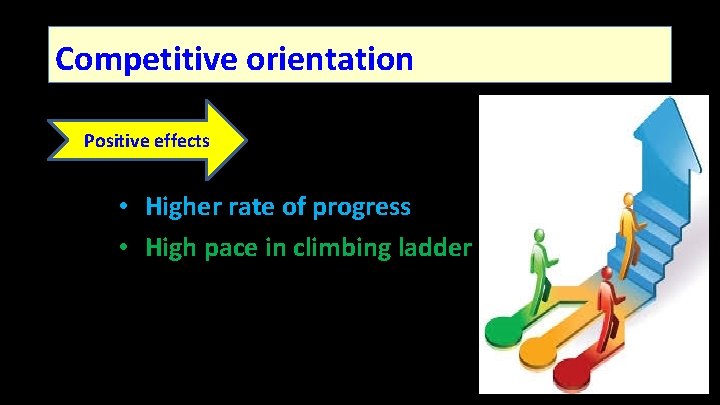 Competitive orientation

Positive effects

• Higher rate of progress
• High pace in climbing ladder